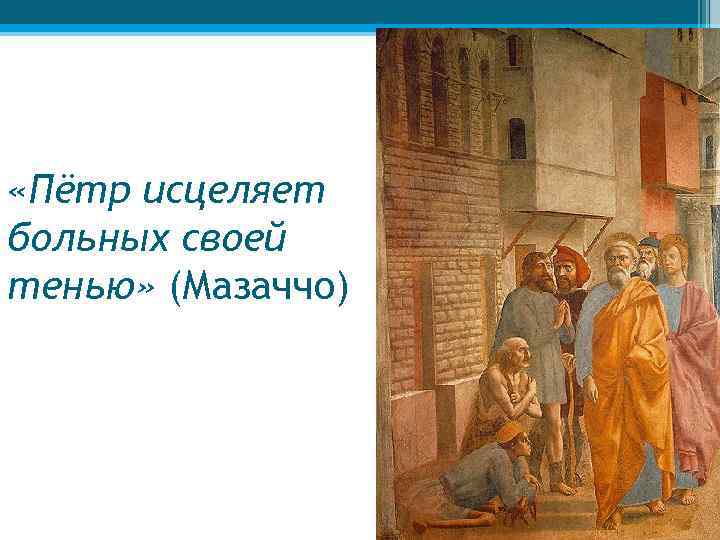 «Пётр исцеляет больных своей тенью» (Мазаччо)